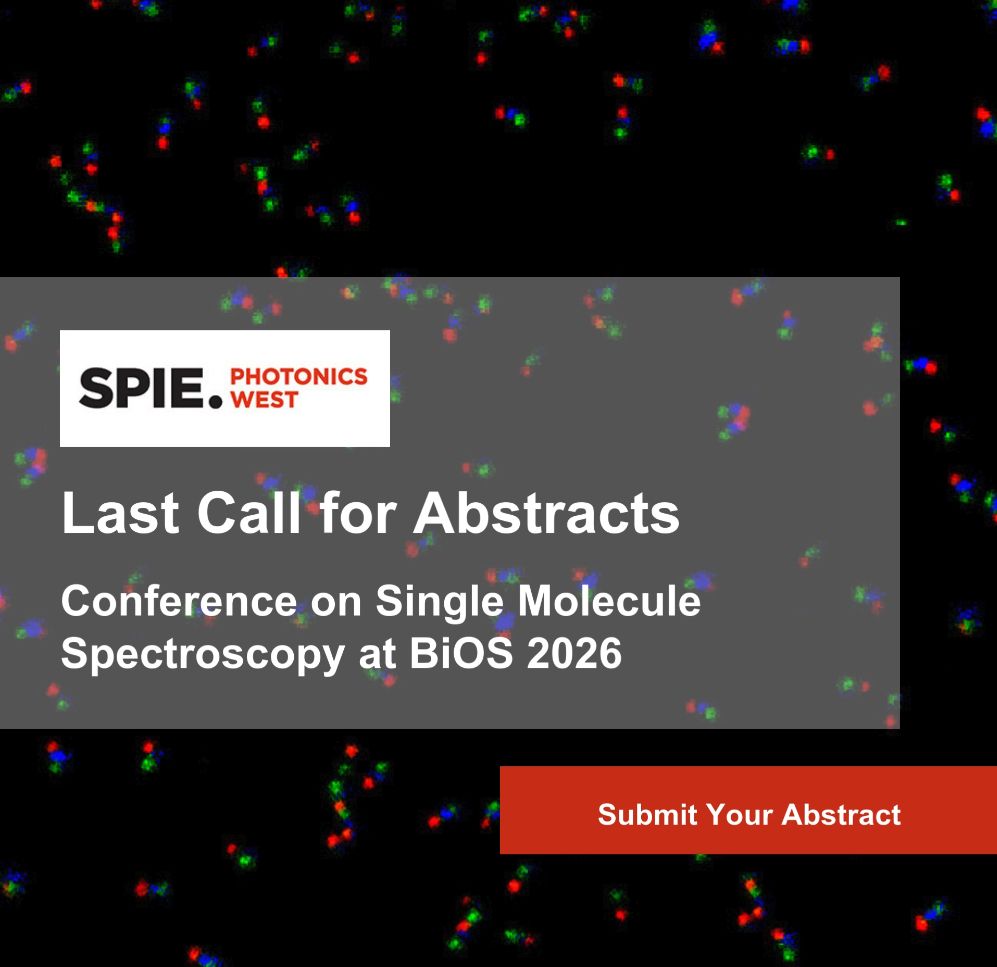 SPIE. PHOTONICS WEST

Last Call for Abstracts

Conference on Single Molecule Spectroscopy at BiOS 2026

Submit Your Abstract